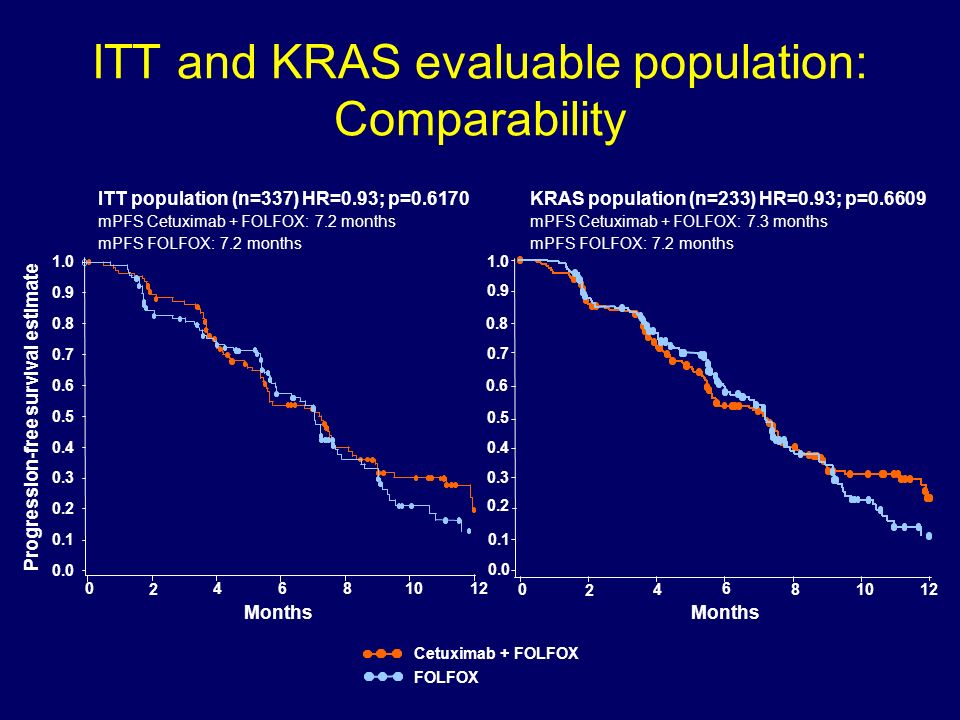 ITT and KRAS evaluable population: Comparability

ITT population (n=337) HR=0.93; p=0.6170
mPFS Cetuximab + FOLFOX: 7.2 months
mPFS FOLFOX: 7.2 months

Progression-free survival estimate

1.0
0.9
0.8
0.7
0.6
0.5
0.4
0.3
0.2
0.1
0.0

0 2 4 6 8 10 12

Months

KRAS population (n=233) HR=0.93; p=0.6609
mPFS Cetuximab + FOLFOX: 7.3 months
mPFS FOLFOX: 7.2 months

1.0
0.9
0.8
0.7
0.6
0.5
0.4
0.3
0.2
0.1
0.0

0 2 4 6 8 10 12

Months

Cetuximab + FOLFOX
FOLFOX